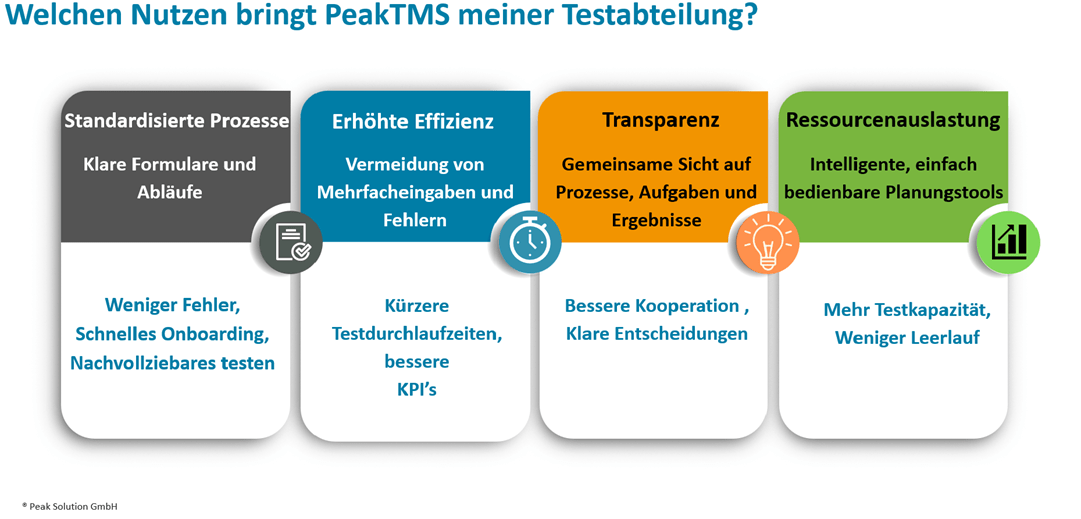 Welchen Nutzen bringt PeakTMS meiner Testabteilung?

Standardisierte Prozesse

Klare Formulare und Abläufe

Weniger Fehler, Schnelles Onboarding, Nachvollziebares testen

Erhöhte Effizienz

Vermeidung von Mehrfacheingaben und Fehlern

Kürzere Testdurchlaufzeiten, bessere KPI's

Transparenz

Gemeinsame Sicht auf Prozesse, Aufgaben und Ergebnisse

Bessere Kooperation , Klare Entscheidungen

Ressourcenauslastung

Intelligente, einfach bedienbare Planungstools

Mehr Testkapazität, Weniger Leerlauf

® Peak Solution GmbH